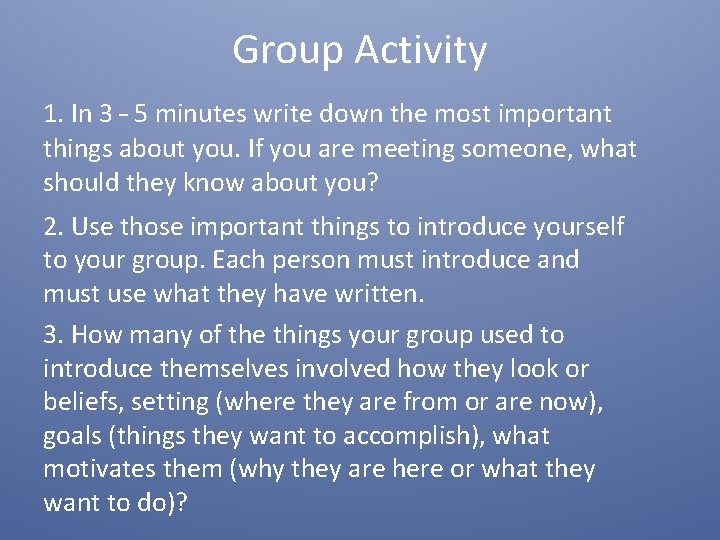 Group Activity

1. In 3 – 5 minutes write down the most important things about you. If you are meeting someone, what should they know about you?

2. Use those important things to introduce yourself to your group. Each person must introduce and must use what they have written.

3. How many of the things your group used to introduce themselves involved how they look or beliefs, setting (where they are from or are now), goals (things they want to accomplish), what motivates them (why they are here or what they want to do)?